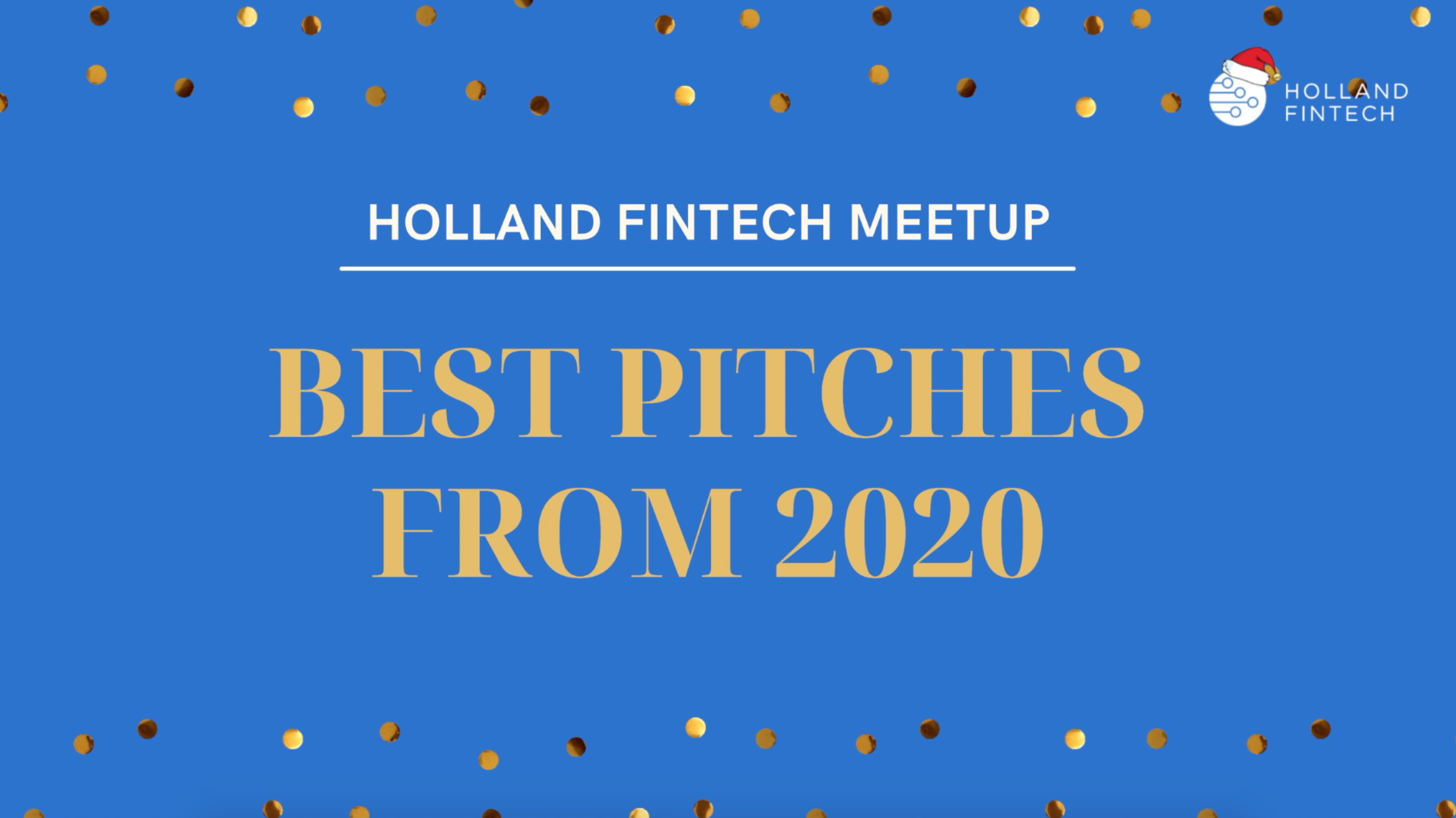 HOLLAND FINTECH

HOLLAND FINTECH MEETUP

BEST PITCHES FROM 2020